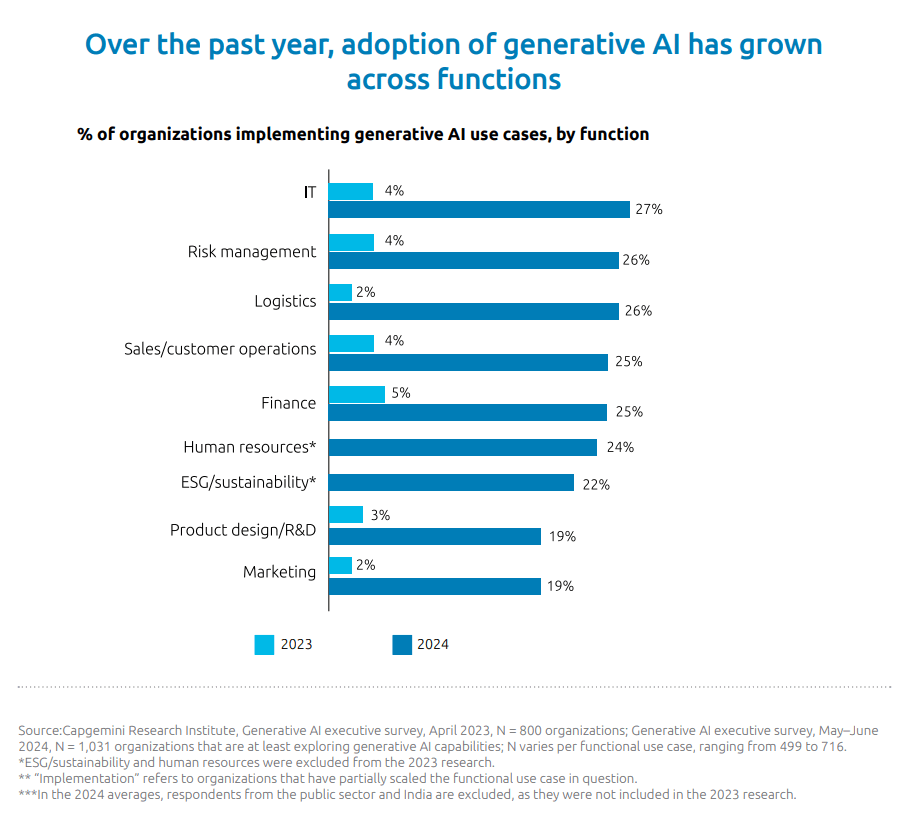 Over the past year, adoption of generative AI has grown across functions

% of organizations implementing generative AI use cases, by function

IT
4%
27%

Risk management
4%
26%

Logistics
2%
26%

Sales/customer operations
4%
25%

Finance
5%
25%

Human resources*
24%

ESG/sustainability*
22%

Product design/R&D
3%
19%

Marketing
2%
19%

2023
2024

Source:Capgemini Research Institute, Generative AI executive survey, April 2023, N = 800 organizations; Generative AI executive survey, May–June 2024, N = 1,031 organizations that are at least exploring generative AI capabilities; N varies per functional use case, ranging from 499 to 716.
*ESG/sustainability and human resources were excluded from the 2023 research.
** "Implementation" refers to organizations that have partially scaled the functional use case in question.
***In the 2024 averages, respondents from the public sector and India are excluded, as they were not included in the 2023 research.